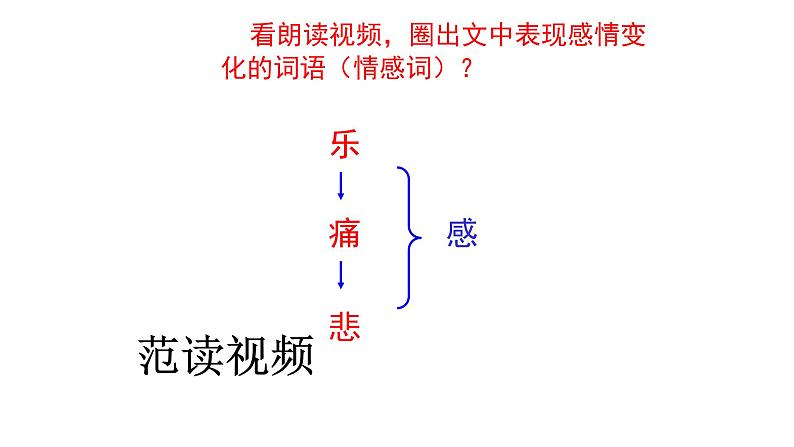 看朗读视频，圈出文中表现感情变化的词语（情感词）？

乐
↓
痛
↓
悲

感

范读视频